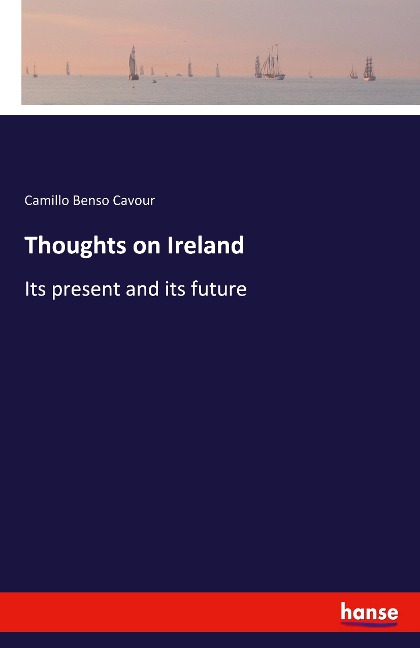 Camillo Benso Cavour

Thoughts on Ireland

Its present and its future

hanse